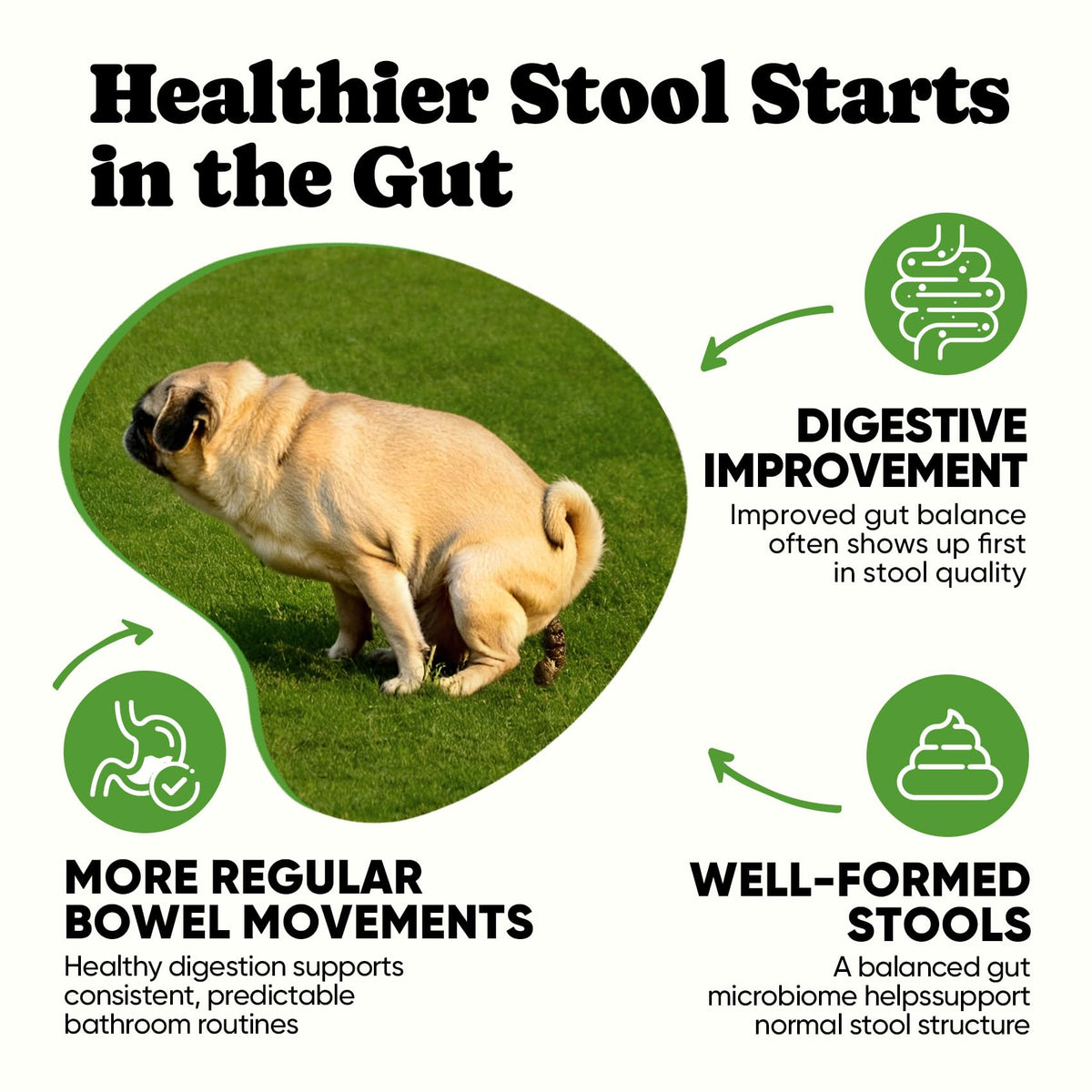 Healthier Stool Starts in the Gut

DIGESTIVE IMPROVEMENT
Improved gut balance often shows up first in stool quality

MORE REGULAR BOWEL MOVEMENTS
Healthy digestion supports consistent, predictable bathroom routines

WELL-FORMED STOOLS
A balanced gut microbiome helpssupport normal stool structure